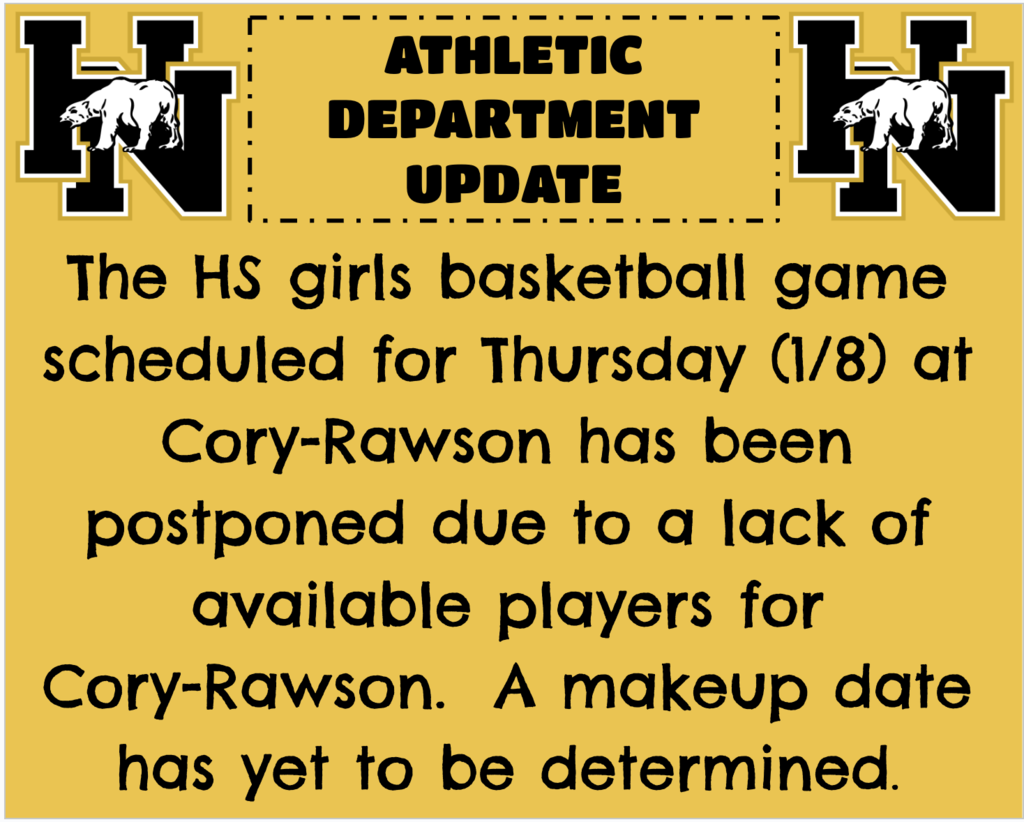 HN

ATHLETIC DEPARTMENT UPDATE

HN

The HS girls basketball game scheduled for Thursday (1/8) at Cory-Rawson has been postponed due to a lack of available players for Cory-Rawson. A makeup date has yet to be determined.